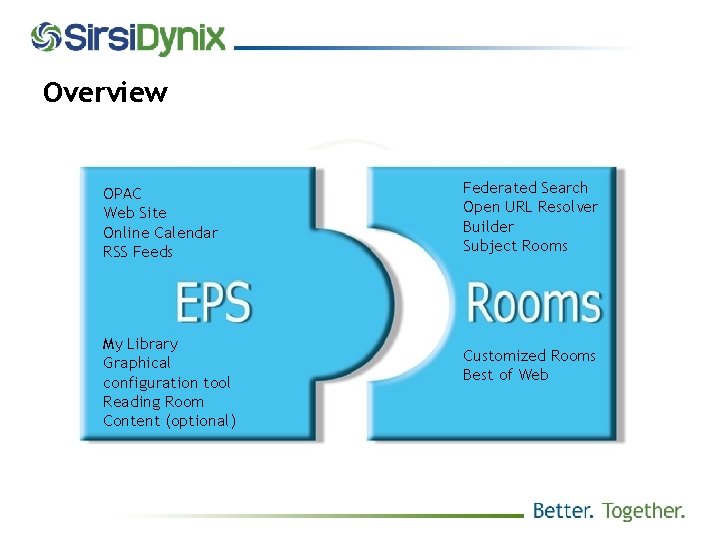 SirsiDynix

Overview

OPAC
Web Site
Online Calendar
RSS Feeds

EPS

My Library
Graphical configuration tool
Reading Room Content (optional)

Federated Search
Open URL Resolver
Builder
Subject Rooms

Rooms

Customized Rooms
Best of Web

Better. Together.